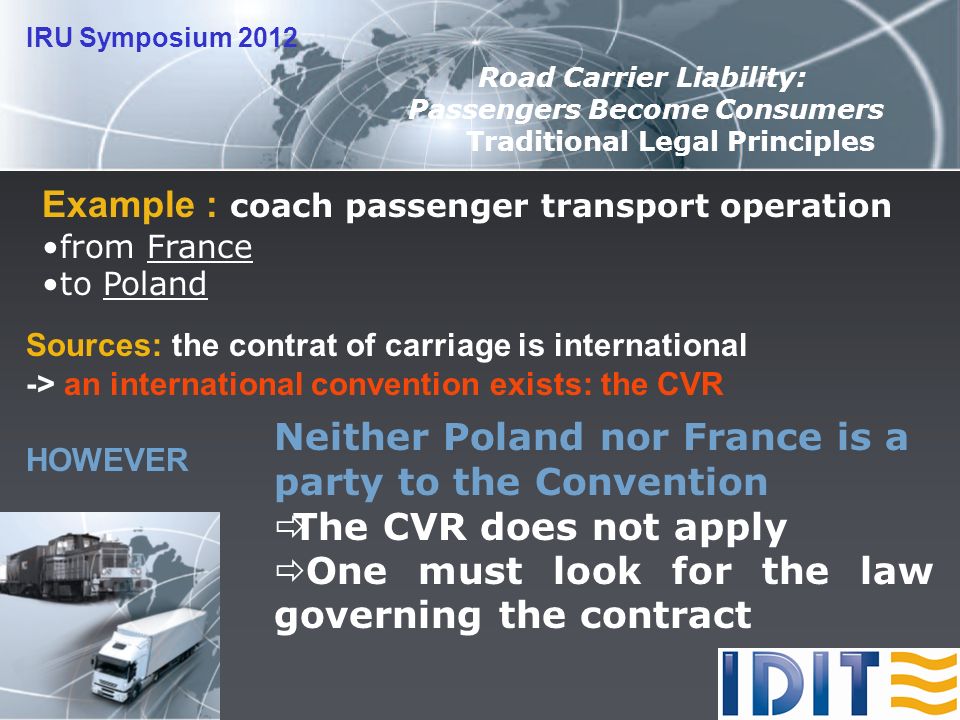 IRU Symposium 2012

Road Carrier Liability:
Passengers Become Consumers
Traditional Legal Principles

Example : coach passenger transport operation
•from France
•to Poland

Sources: the contrat of carriage is international
-> an international convention exists: the CVR

HOWEVER

Neither Poland nor France is a party to the Convention
⇨The CVR does not apply
⇨One must look for the law governing the contract

IDIT